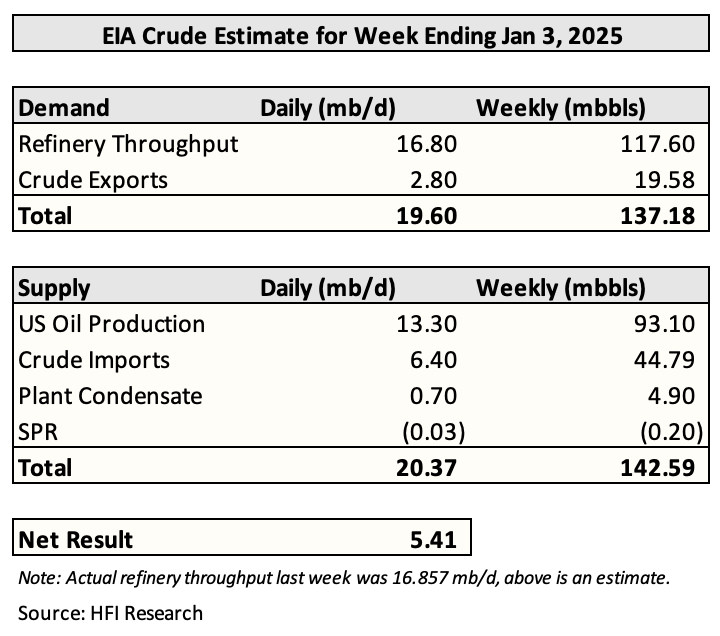 EIA Crude Estimate for Week Ending Jan 3, 2025

| Demand | Daily (mb/d) | Weekly (mbbls) |
|---|---|---|
| Refinery Throughput | 16.80 | 117.60 |
| Crude Exports | 2.80 | 19.58 |
| Total | 19.60 | 137.18 |

| Supply | Daily (mb/d) | Weekly (mbbls) |
|---|---|---|
| US Oil Production | 13.30 | 93.10 |
| Crude Imports | 6.40 | 44.79 |
| Plant Condensate | 0.70 | 4.90 |
| SPR | (0.03) | (0.20) |
| Total | 20.37 | 142.59 |

| Net Result | 5.41 |
|---|---|

Note: Actual refinery throughput last week was 16.857 mb/d, above is an estimate.

Source: HFI Research